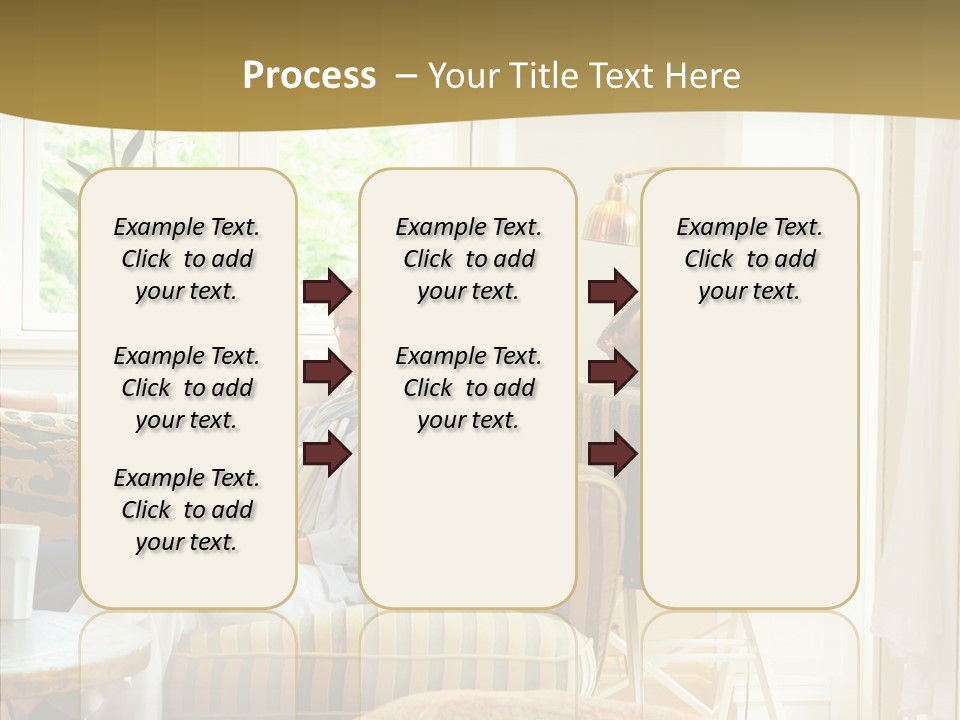 Process – Your Title Text Here

Example Text. Click to add your text.

Example Text. Click to add your text.

Example Text. Click to add your text.

Example Text. Click to add your text.

Example Text. Click to add your text.

Example Text. Click to add your text.